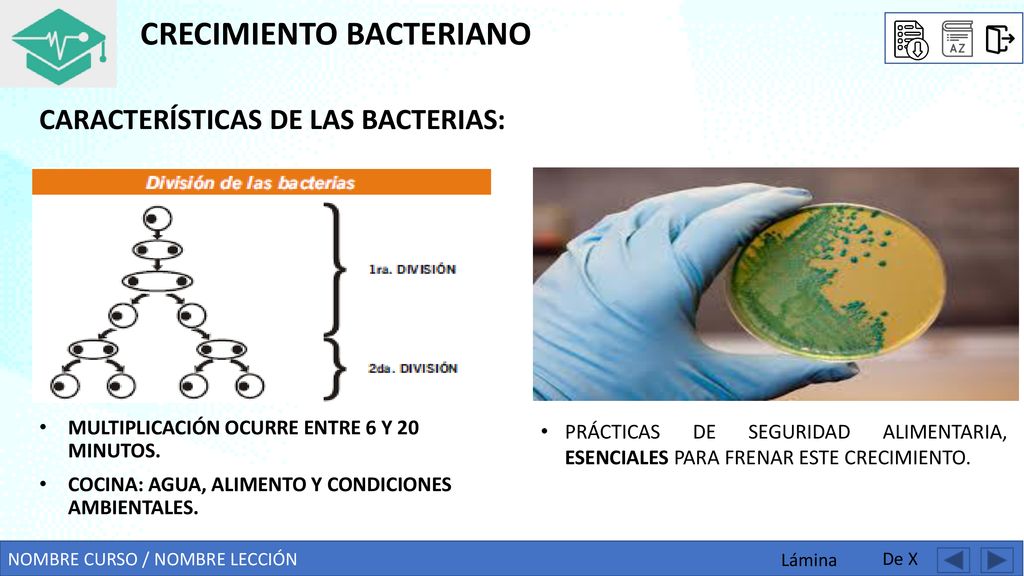 CRECIMIENTO BACTERIANO

AZ

CARACTERÍSTICAS DE LAS BACTERIAS:

División de las bacterias

1ra. DIVISIÓN

2da. DIVISIÓN

• MULTIPLICACIÓN OCURRE ENTRE 6 Y 20 MINUTOS.

• COCINA: AGUA, ALIMENTO Y CONDICIONES AMBIENTALES.

• PRÁCTICAS DE SEGURIDAD ALIMENTARIA, ESENCIALES PARA FRENAR ESTE CRECIMIENTO.

NOMBRE CURSO / NOMBRE LECCIÓN

Lámina

De X